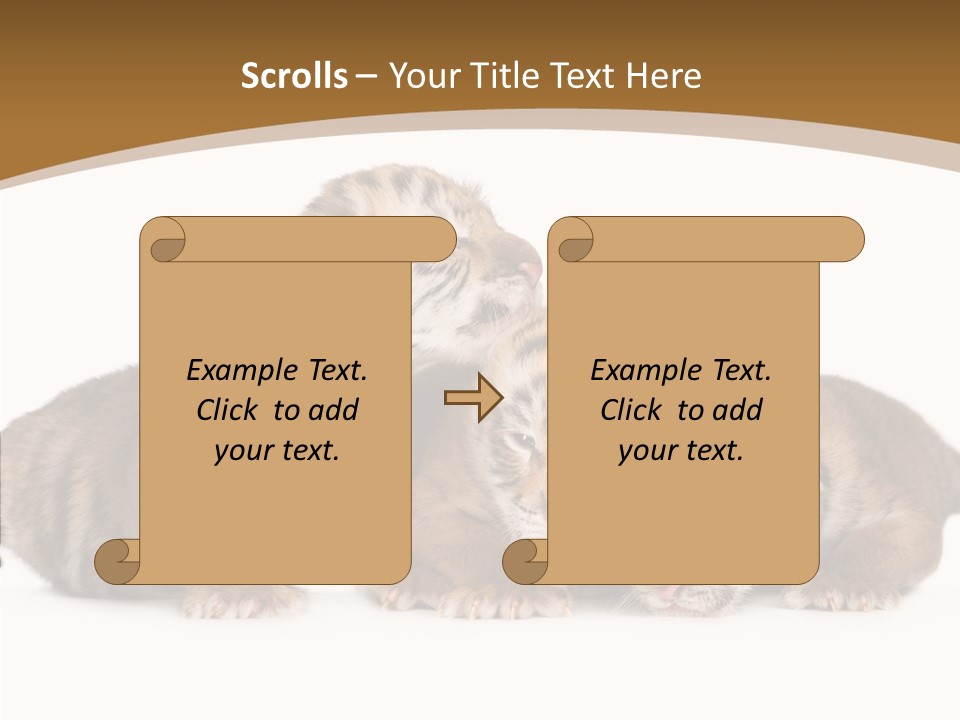 Scrolls – Your Title Text Here

Example Text. Click to add your text.

Example Text. Click to add your text.